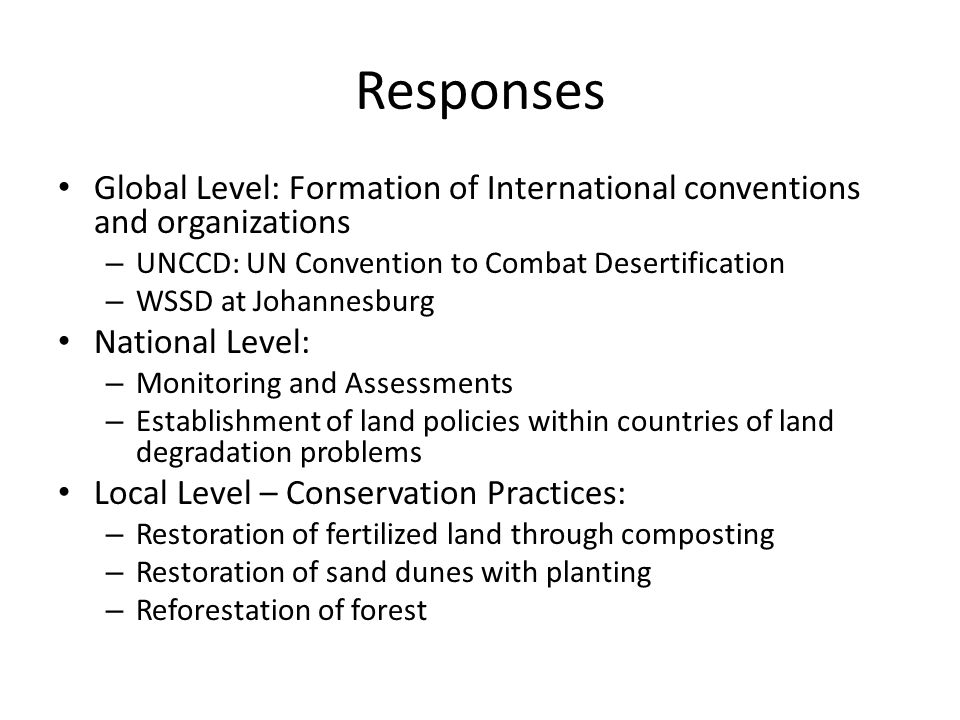 Responses

• Global Level: Formation of International conventions and organizations
  – UNCCD: UN Convention to Combat Desertification
  – WSSD at Johannesburg
• National Level:
  – Monitoring and Assessments
  – Establishment of land policies within countries of land degradation problems
• Local Level – Conservation Practices:
  – Restoration of fertilized land through composting
  – Restoration of sand dunes with planting
  – Reforestation of forest